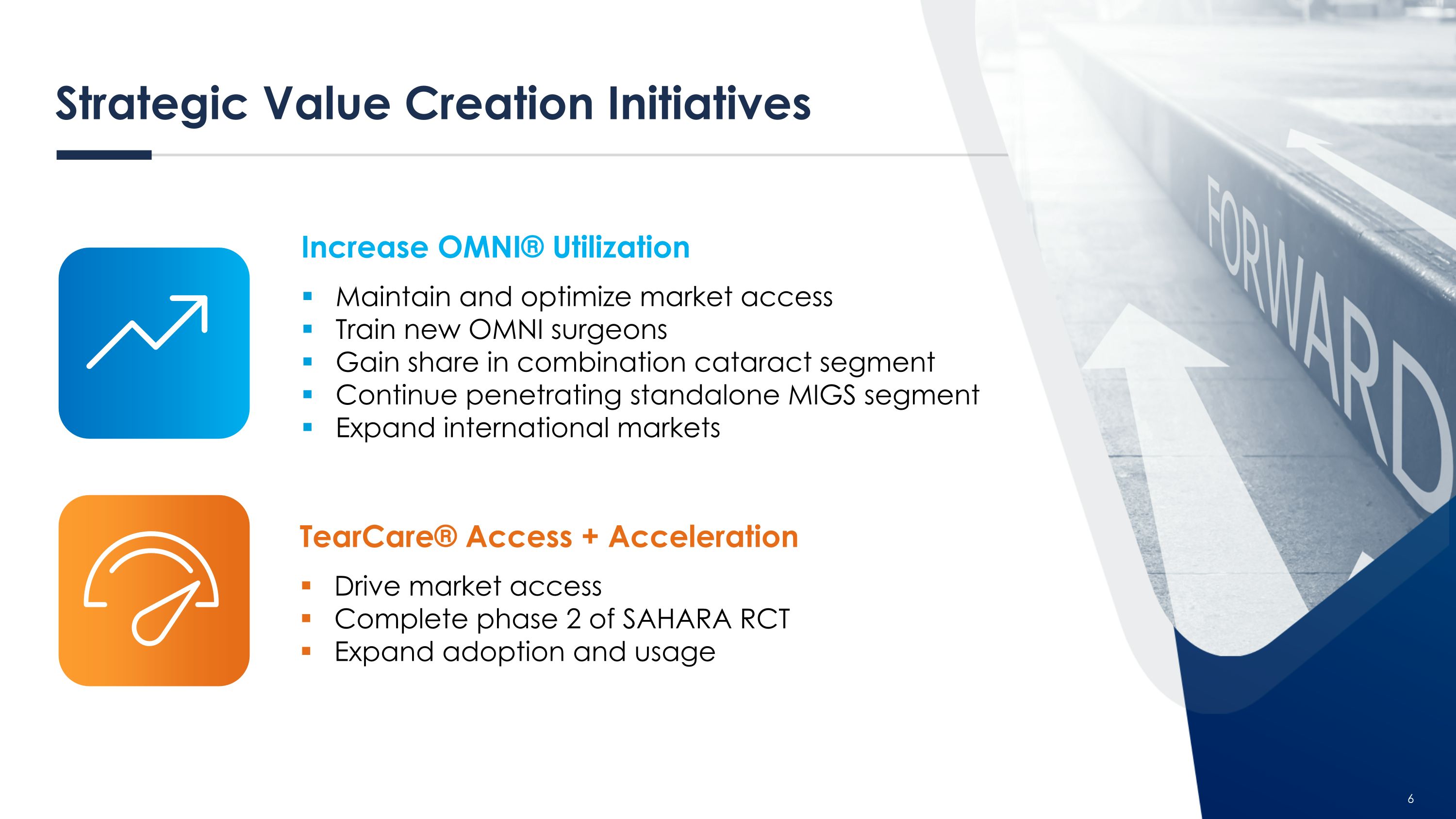 Strategic Value Creation Initiatives

Increase OMNI® Utilization

• Maintain and optimize market access
• Train new OMNI surgeons
• Gain share in combination cataract segment
• Continue penetrating standalone MIGS segment
• Expand international markets

TearCare® Access + Acceleration

• Drive market access
• Complete phase 2 of SAHARA RCT
• Expand adoption and usage

FORWARD

6